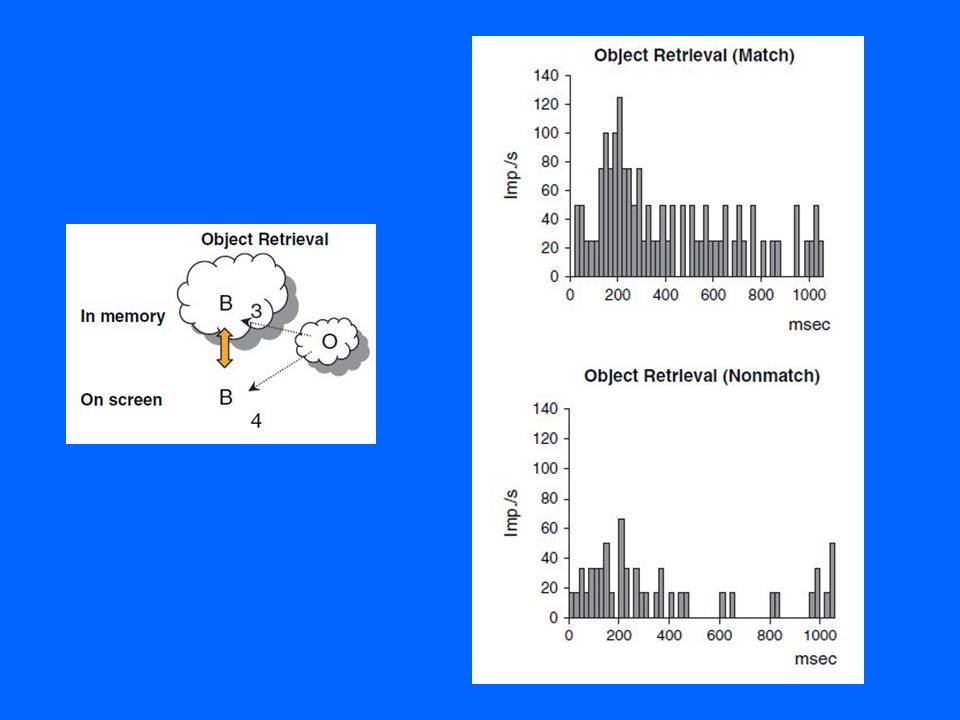 Object Retrieval

In memory

B

3

O

On screen

B

4

Object Retrieval (Match)

Imp./s

140
120
100
80
60
40
20
0

0 200 400 600 800 1000

msec

Object Retrieval (Nonmatch)

Imp./s

140
120
100
80
60
40
20
0

0 200 400 600 800 1000

msec